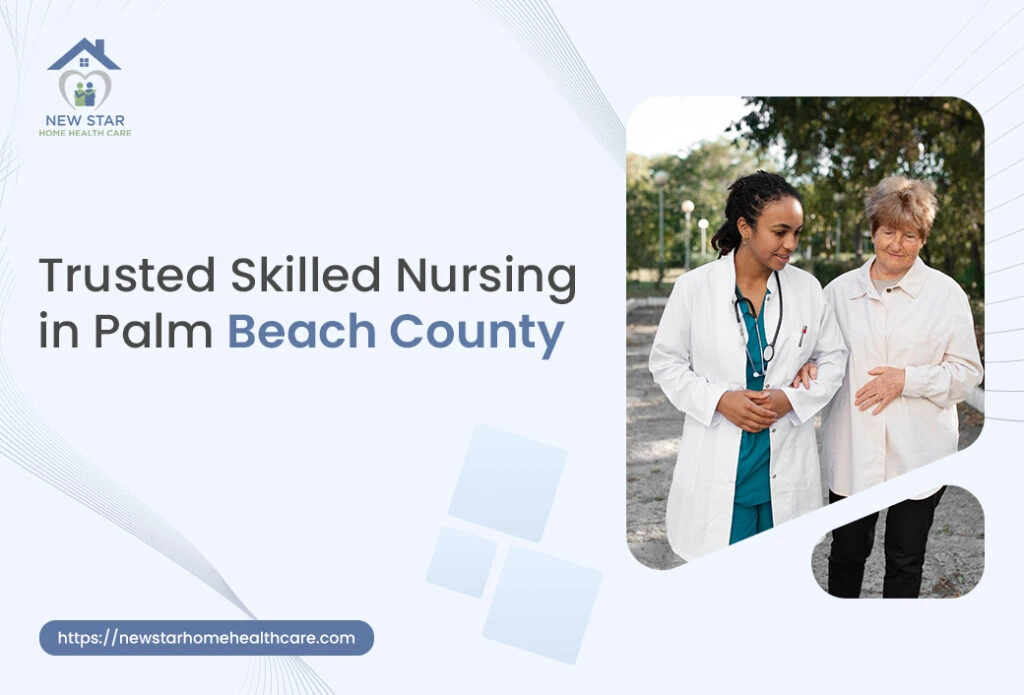 NEW STAR
HOME HEALTH CARE

Trusted Skilled Nursing in Palm Beach County

https://newstarhomehealthcare.com